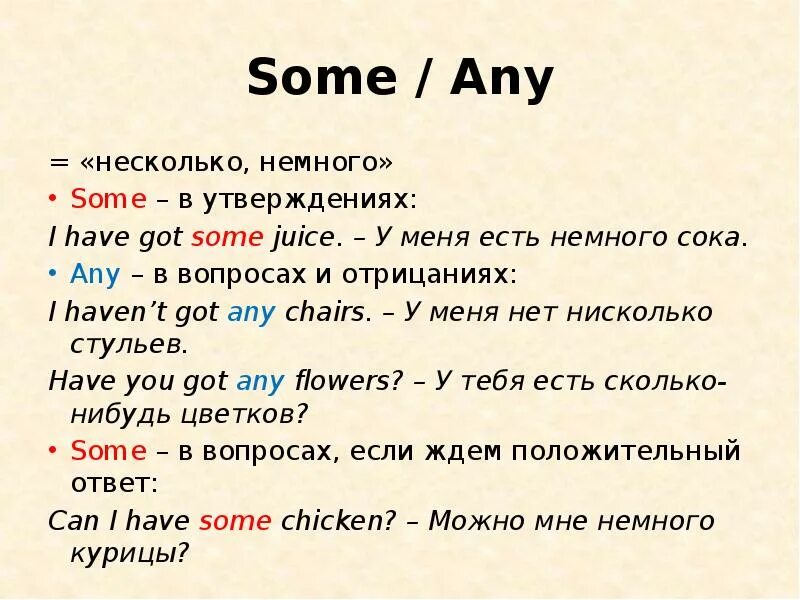 Some / Any

= «несколько, немного»

• Some – в утверждениях:

I have got some juice. – У меня есть немного сока.

• Any – в вопросах и отрицаниях:

I haven't got any chairs. – У меня нет нисколько стульев.

Have you got any flowers? – У тебя есть сколько-нибудь цветков?

• Some – в вопросах, если ждем положительный ответ:

Can I have some chicken? – Можно мне немного курицы?